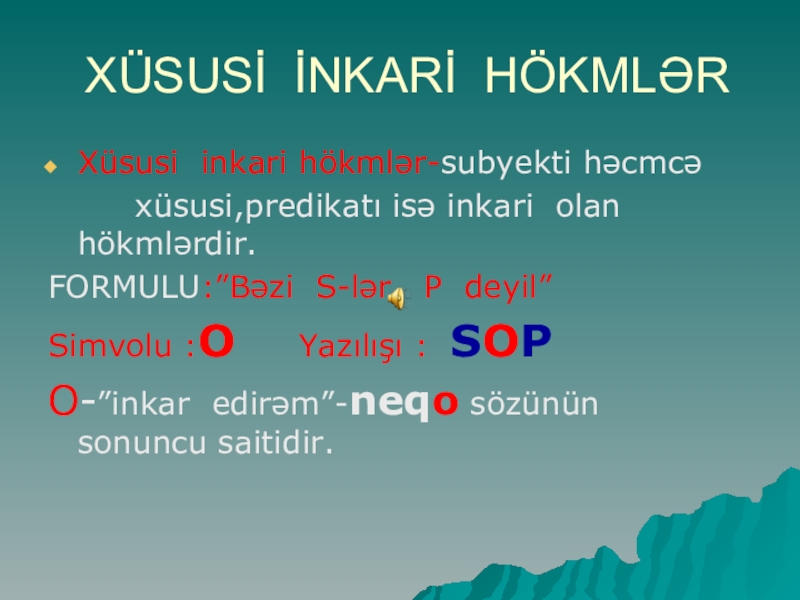 XÜSUSİ İNKARİ HÖKMLƏR

Xüsusi inkari hökmlər-subyekti həcmcə xüsusi,predikatı isə inkari olan hökmlərdir.

FORMULU:”Bəzi S-lər P deyil”

Simvolu :O Yazılışı : SOP

O-”inkar edirəm”-neqo sözünün sonuncu saitidir.